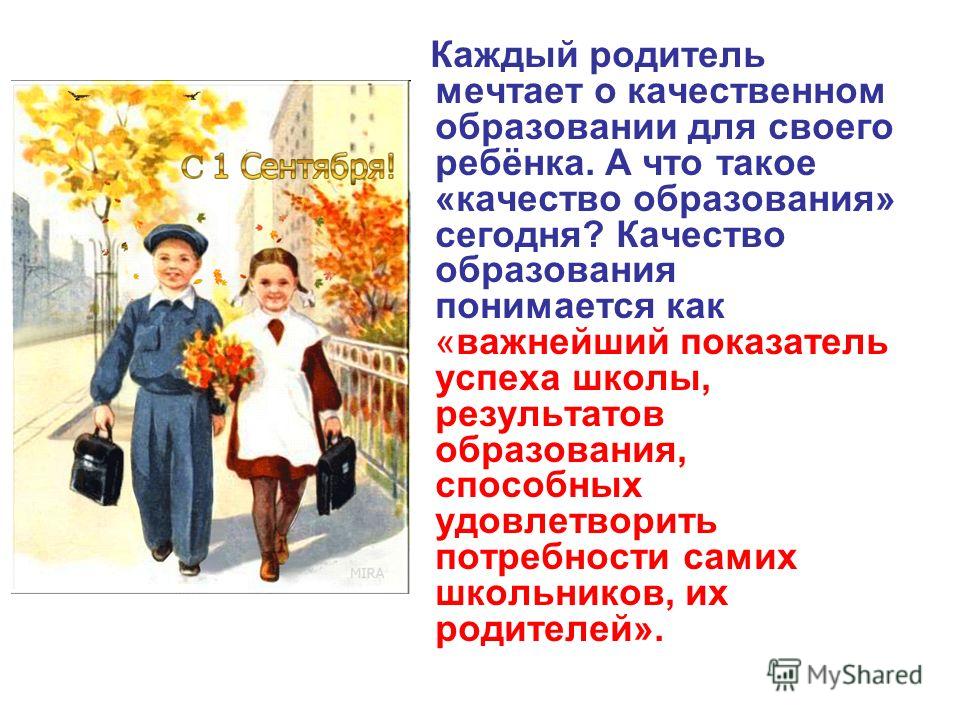 С 1 Сентября!

MIRA

Каждый родитель мечтает о качественном образовании для своего ребёнка. А что такое «качество образования» сегодня? Качество образования понимается как «важнейший показатель успеха школы, результатов образования, способных удовлетворить потребности самих школьников, их родителей».

MyShared